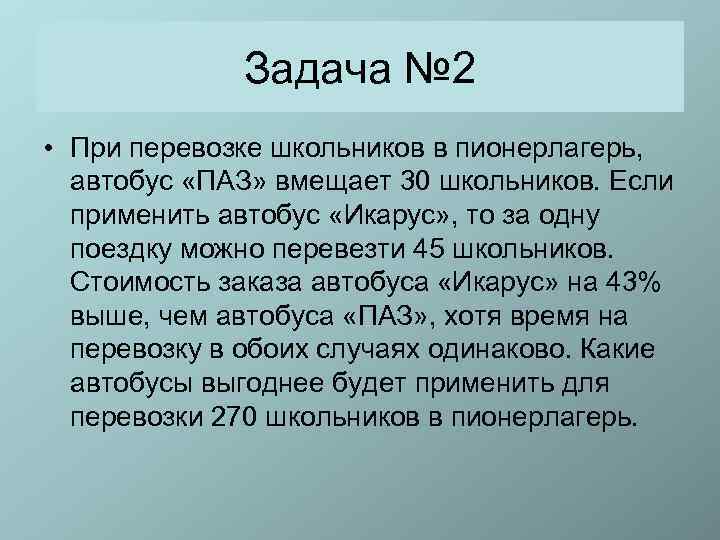 Задача №2

• При перевозке школьников в пионерлагерь, автобус «ПАЗ» вмещает 30 школьников. Если применить автобус «Икарус», то за одну поездку можно перевезти 45 школьников. Стоимость заказа автобуса «Икарус» на 43% выше, чем автобуса «ПАЗ», хотя время на перевозку в обоих случаях одинаково. Какие автобусы выгоднее будет применить для перевозки 270 школьников в пионерлагерь.